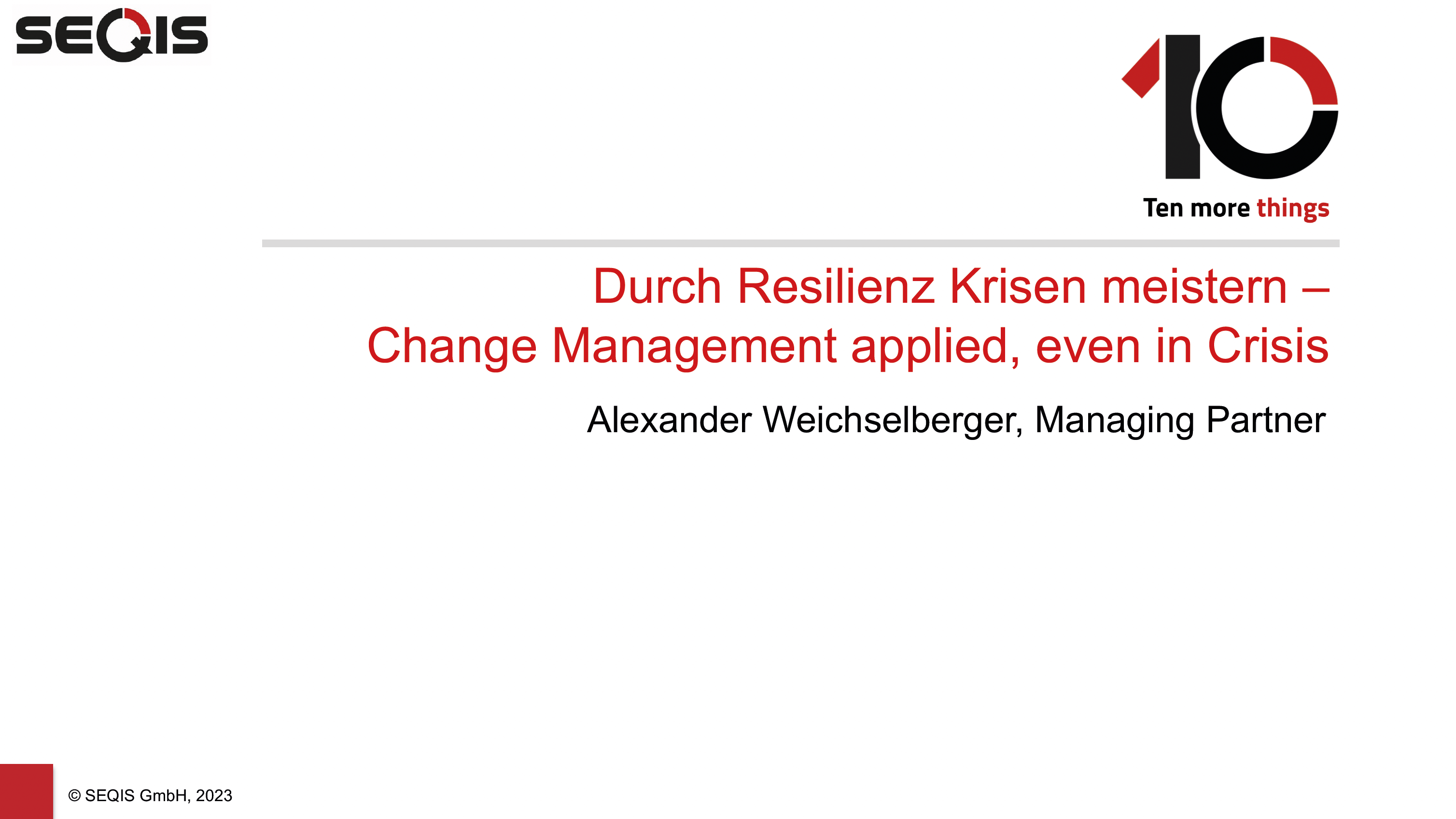 SEQIS

10

Ten more things

Durch Resilienz Krisen meistern –
Change Management applied, even in Crisis

Alexander Weichselberger, Managing Partner

© SEQIS GmbH, 2023